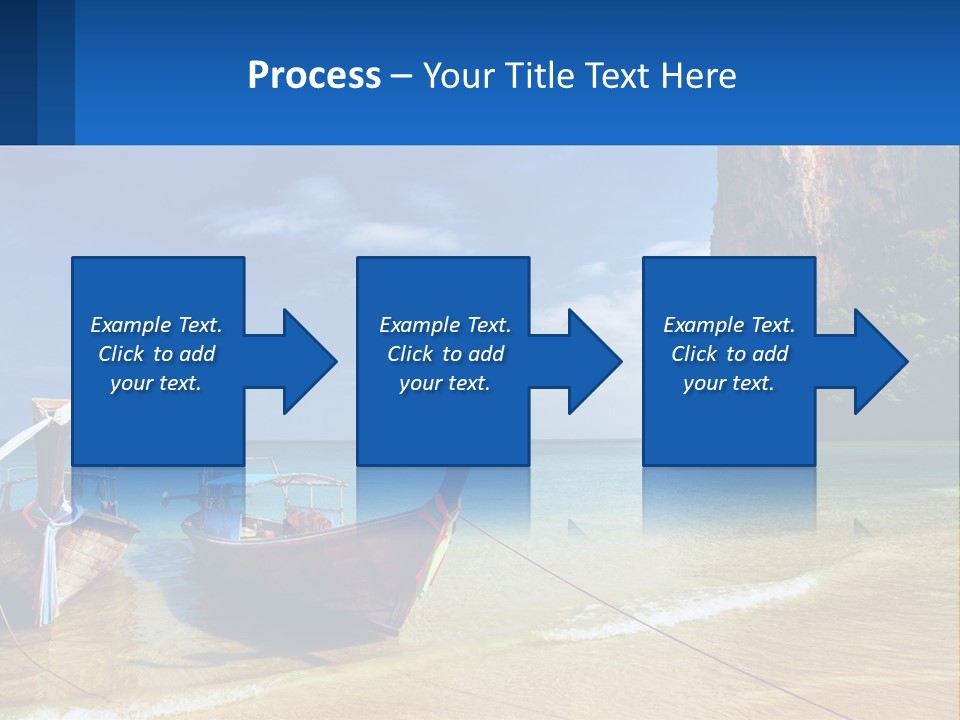 Process – Your Title Text Here

Example Text. Click to add your text.

Example Text. Click to add your text.

Example Text. Click to add your text.